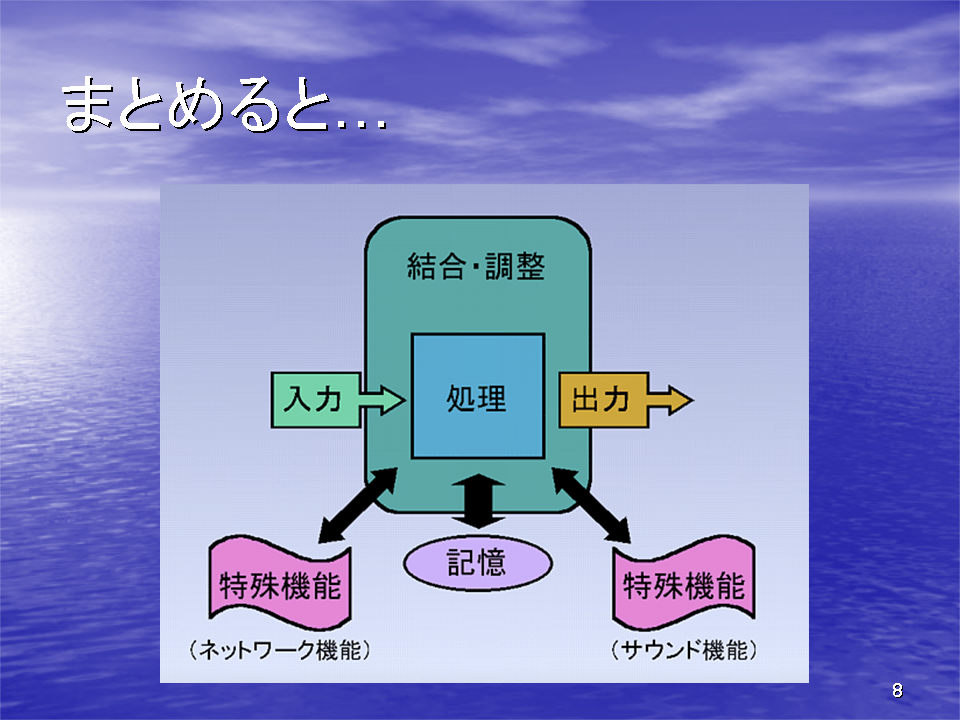 まとめると…

結合・調整

入力

処理

出力

記憶

特殊機能
（ネットワーク機能）

特殊機能
（サウンド機能）

8